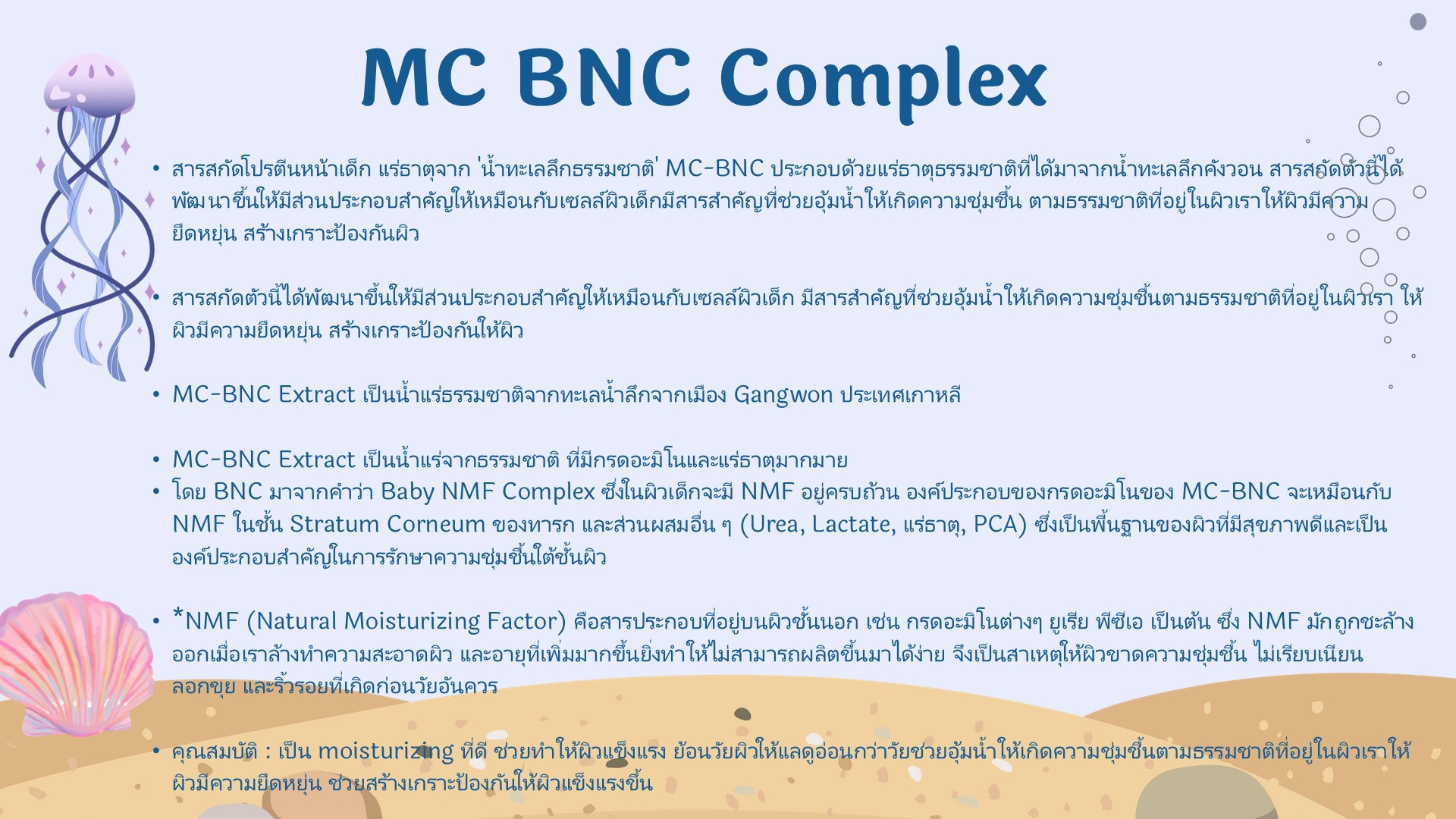 MC BNC Complex

• สารสกัดโปรตีนหน้าเด็ก แร่ธาตุจาก 'น้ำทะเลลึกธรรมชาติ' MC-BNC ประกอบด้วยแร่ธาตุธรรมชาติที่ได้มาจากน้ำทะเลลึกคังวอน สารสกัดตัวนี้ได้พัฒนาขึ้นให้มีส่วนประกอบสำคัญให้เหมือนกับเซลล์ผิวเด็กมีสารสำคัญที่ช่วยอุ้มน้ำให้เกิดความชุ่มชื้น ตามธรรมชาติที่อยู่ในผิวเราให้ผิวมีความยืดหยุ่น สร้างเกราะป้องกันผิว

• สารสกัดตัวนี้ได้พัฒนาขึ้นให้มีส่วนประกอบสำคัญให้เหมือนกับเซลล์ผิวเด็ก มีสารสำคัญที่ช่วยอุ้มน้ำให้เกิดความชุ่มชื้นตามธรรมชาติที่อยู่ในผิวเรา ให้ผิวมีความยืดหยุ่น สร้างเกราะป้องกันให้ผิว

• MC-BNC Extract เป็นน้ำแร่ธรรมชาติจากทะเลน้ำลึกจากเมือง Gangwon ประเทศเกาหลี

• MC-BNC Extract เป็นน้ำแร่จากธรรมชาติ ที่มีกรดอะมิโนและแร่ธาตุมากมาย
• โดย BNC มาจากคำว่า Baby NMF Complex ซึ่งในผิวเด็กจะมี NMF อยู่ครบถ้วน องค์ประกอบของกรดอะมิโนของ MC-BNC จะเหมือนกับ NMF ในชั้น Stratum Corneum ของทารก และส่วนผสมอื่น ๆ (Urea, Lactate, แร่ธาตุ, PCA) ซึ่งเป็นพื้นฐานของผิวที่มีสุขภาพดีและเป็นองค์ประกอบสำคัญในการรักษาความชุ่มชื้นใต้ชั้นผิว

• *NMF (Natural Moisturizing Factor) คือสารประกอบที่อยู่บนผิวชั้นนอก เช่น กรดอะมิโนต่างๆ ยูเรีย พีซีเอ เป็นต้น ซึ่ง NMF มักถูกชะล้างออกเมื่อเราล้างทำความสะอาดผิว และอายุที่เพิ่มมากขึ้นยิ่งทำให้ไม่สามารถผลิตขึ้นมาได้ง่าย จึงเป็นสาเหตุให้ผิวขาดความชุ่มชื้น ไม่เรียบเนียน ลอกขุย และริ้วรอยที่เกิดก่อนวัยอันควร

• คุณสมบัติ : เป็น moisturizing ที่ดี ช่วยทำให้ผิวแข็งแรง ย้อนวัยผิวให้แลดูอ่อนกว่าวัยช่วยอุ้มน้ำให้เกิดความชุ่มชื้นตามธรรมชาติที่อยู่ในผิวเราให้ผิวมีความยืดหยุ่น ช่วยสร้างเกราะป้องกันให้ผิวแข็งแรงขึ้น